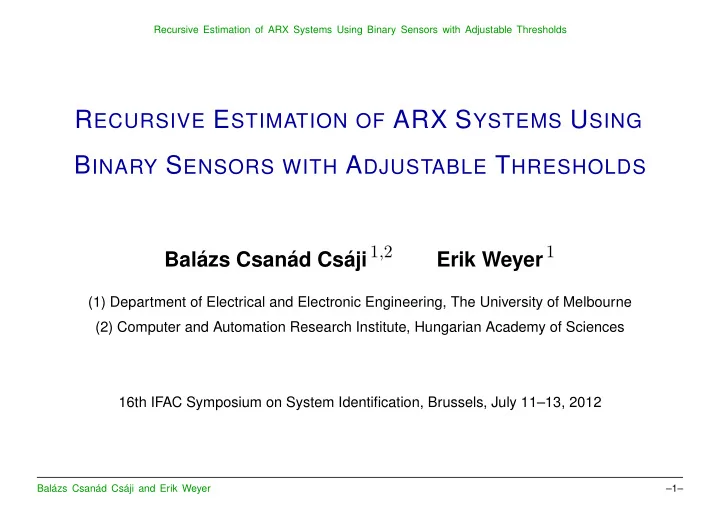 Recursive Estimation of ARX Systems Using Binary Sensors with Adjustable Thresholds

RECURSIVE ESTIMATION OF ARX SYSTEMS USING BINARY SENSORS WITH ADJUSTABLE THRESHOLDS

Balázs Csanád Csáji $^{1,2}$ Erik Weyer $^{1}$

(1) Department of Electrical and Electronic Engineering, The University of Melbourne

(2) Computer and Automation Research Institute, Hungarian Academy of Sciences

16th IFAC Symposium on System Identification, Brussels, July 11–13, 2012

Balázs Csanád Csáji and Erik Weyer

–1–